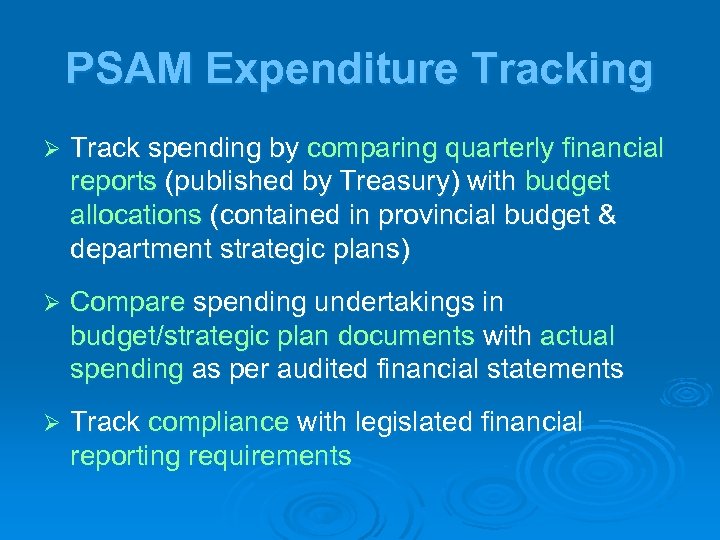 PSAM Expenditure Tracking

➢ Track spending by comparing quarterly financial reports (published by Treasury) with budget allocations (contained in provincial budget & department strategic plans)

➢ Compare spending undertakings in budget/strategic plan documents with actual spending as per audited financial statements

➢ Track compliance with legislated financial reporting requirements